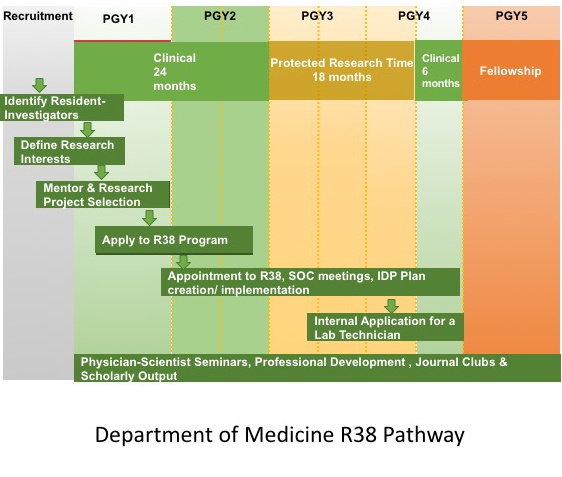 Recruitment PGY1 PGY2 PGY3 PGY4 PGY5

Clinical 24 months

Protected Research Time 18 months

Clinical 6 months

Fellowship

Identify Resident-Investigators

Define Research Interests

Mentor & Research Project Selection

Apply to R38 Program

Appointment to R38, SOC meetings, IDP Plan creation/ implementation

Internal Application for a Lab Technician

Physician-Scientist Seminars, Professional Development , Journal Clubs & Scholarly Output

Department of Medicine R38 Pathway